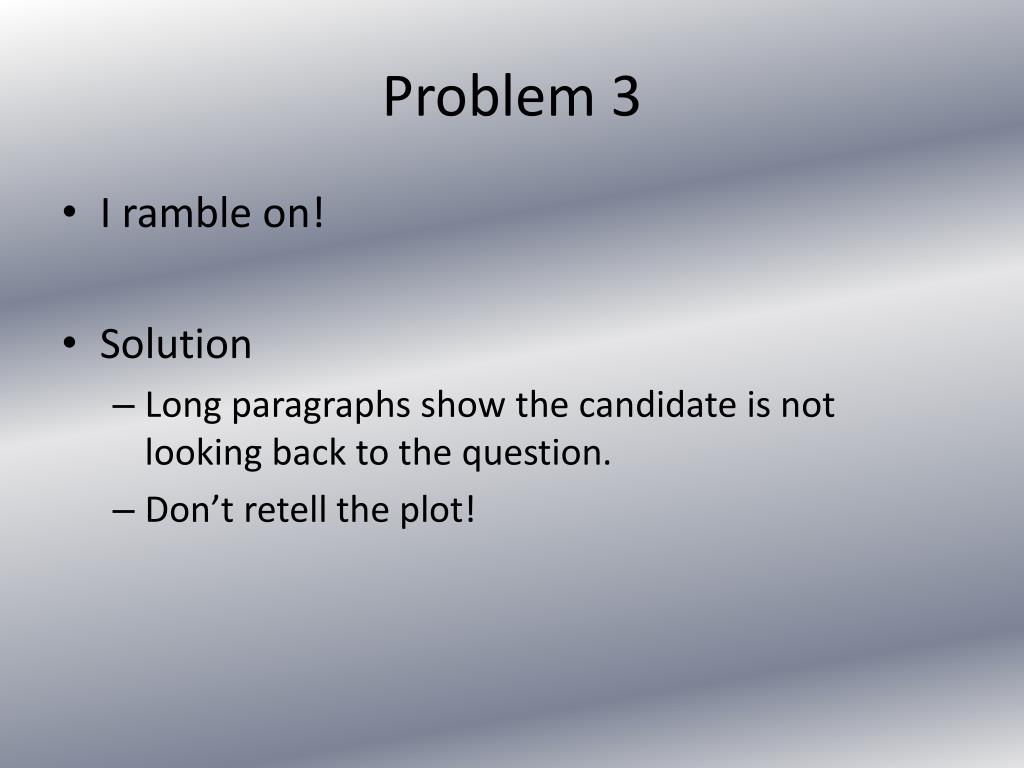 Problem 3

• I ramble on!

• Solution
– Long paragraphs show the candidate is not looking back to the question.
– Don’t retell the plot!